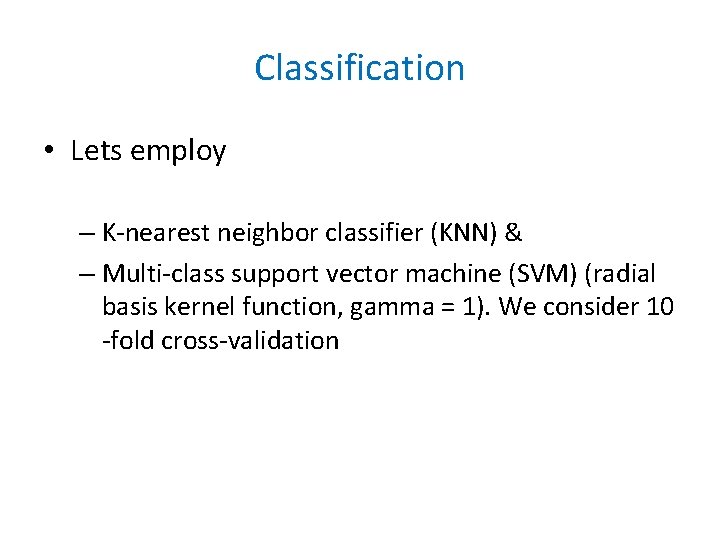 Classification

• Lets employ

– K-nearest neighbor classifier (KNN) &

– Multi-class support vector machine (SVM) (radial basis kernel function, gamma = 1). We consider 10 -fold cross-validation